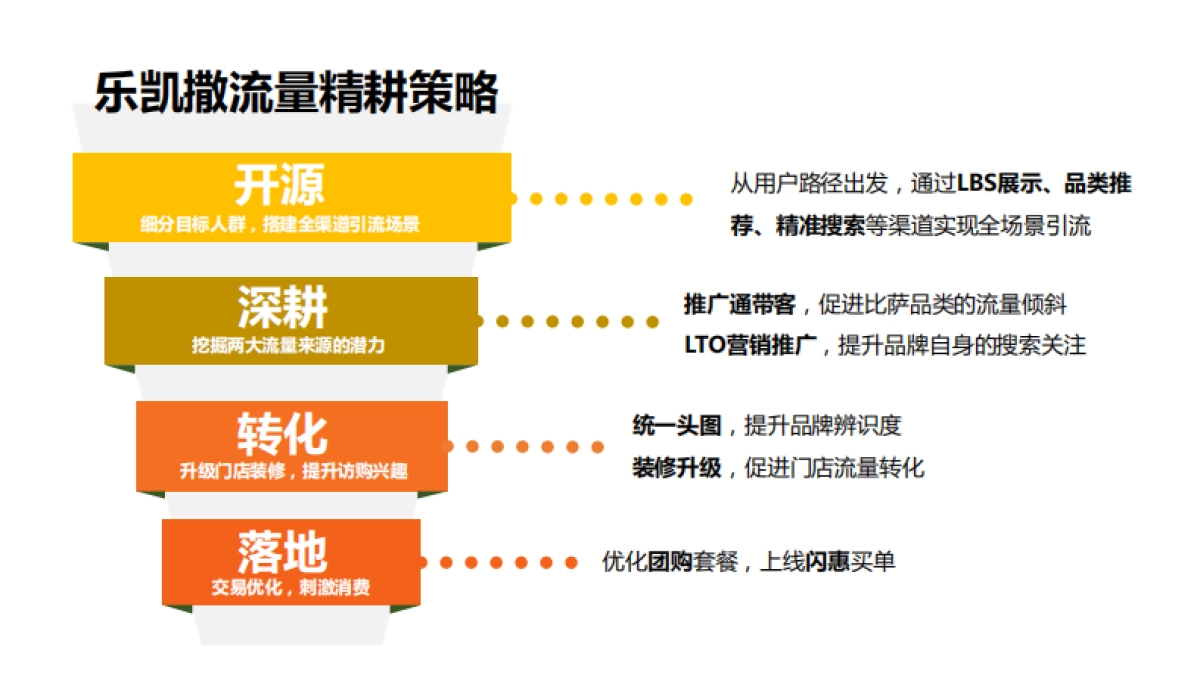 乐凯撒流量精耕策略

开源
细分目标人群，搭建全渠道引流场景

从用户路径出发，通过LBS展示、品类推荐、精准搜索等渠道实现全场景引流

深耕
挖掘两大流量来源的潜力

推广通带客，促进比萨品类的流量倾斜
LTO营销推广，提升品牌自身的搜索关注

转化
升级门店装修，提升访购兴趣

统一头图，提升品牌辨识度
装修升级，促进门店流量转化

落地
交易优化，刺激消费

优化团购套餐，上线闪惠买单